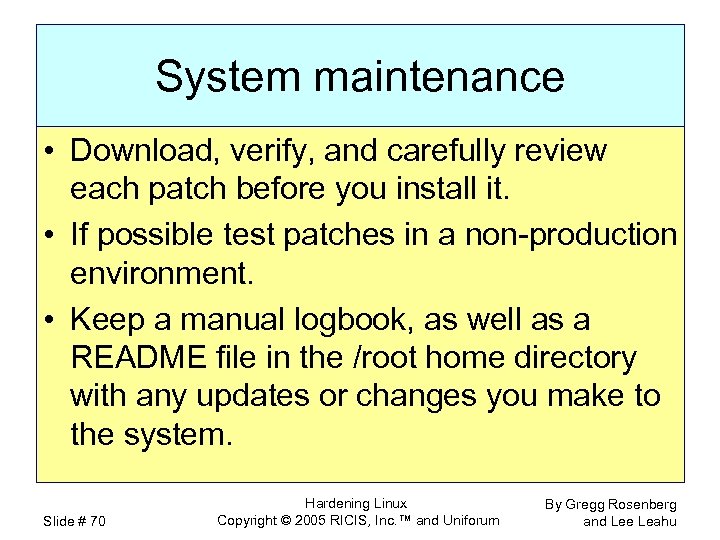 System maintenance

• Download, verify, and carefully review each patch before you install it.
• If possible test patches in a non-production environment.
• Keep a manual logbook, as well as a README file in the /root home directory with any updates or changes you make to the system.

Slide # 70

Hardening Linux
Copyright © 2005 RICIS, Inc.™ and Uniforum

By Gregg Rosenberg and Lee Leahu